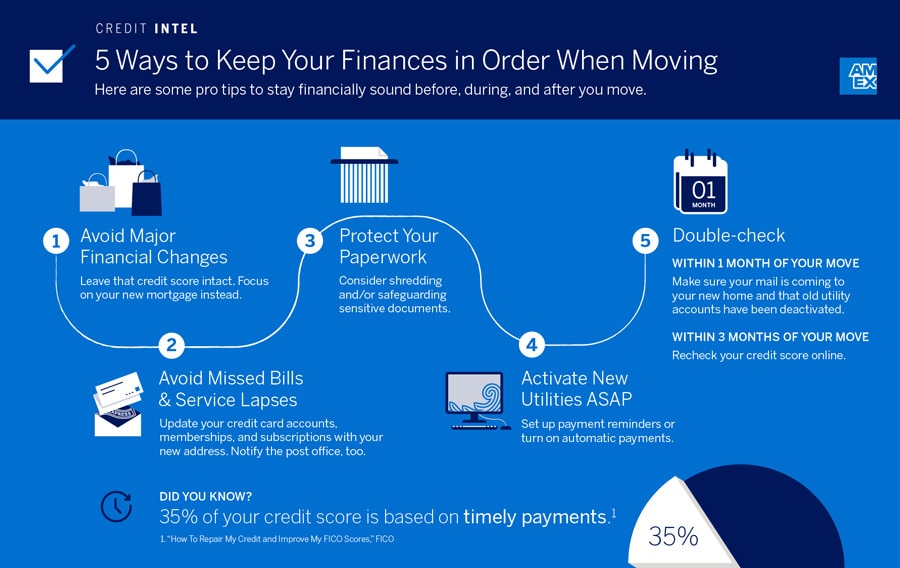 CREDIT INTEL

5 Ways to Keep Your Finances in Order When Moving

Here are some pro tips to stay financially sound before, during, and after you move.

AM EX

1 Avoid Major Financial Changes

Leave that credit score intact. Focus on your new mortgage instead.

2 Avoid Missed Bills & Service Lapses

Update your credit card accounts, memberships, and subscriptions with your new address. Notify the post office, too.

3 Protect Your Paperwork

Consider shredding and/or safeguarding sensitive documents.

4 Activate New Utilities ASAP

Set up payment reminders or turn on automatic payments.

01 MONTH

5 Double-check

WITHIN 1 MONTH OF YOUR MOVE

Make sure your mail is coming to your new home and that old utility accounts have been deactivated.

WITHIN 3 MONTHS OF YOUR MOVE

Recheck your credit score online.

DID YOU KNOW?

35% of your credit score is based on timely payments.$^1$

1. "How To Repair My Credit and Improve My FICO Scores," FICO

35%